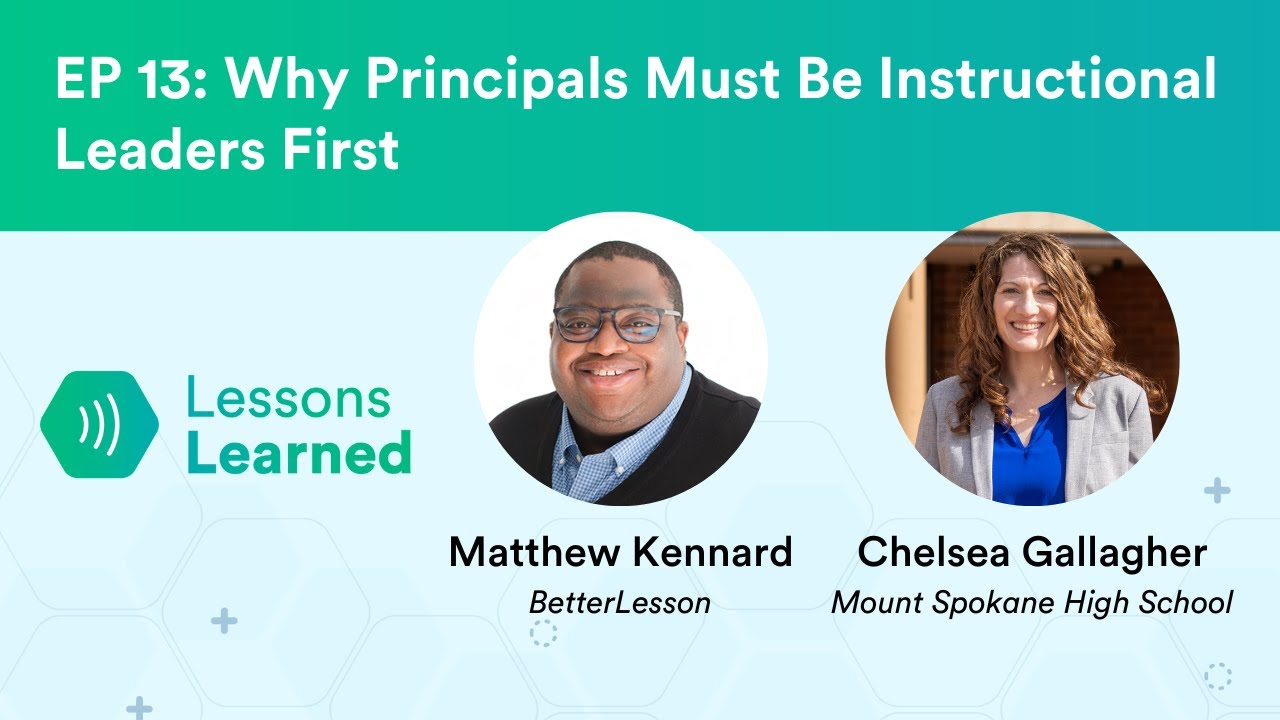 EP 13: Why Principals Must Be Instructional Leaders First

Lessons Learned

Matthew Kennard
BetterLesson

Chelsea Gallagher
Mount Spokane High School